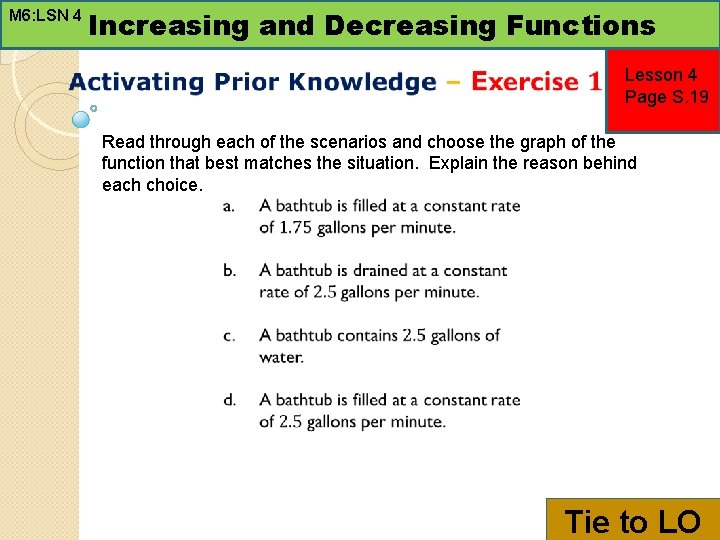 M6:LSN 4 Increasing and Decreasing Functions

Activating Prior Knowledge – Exercise 1

Lesson 4
Page S.19

Read through each of the scenarios and choose the graph of the function that best matches the situation. Explain the reason behind each choice.

a. A bathtub is filled at a constant rate of 1.75 gallons per minute.

b. A bathtub is drained at a constant rate of 2.5 gallons per minute.

c. A bathtub contains 2.5 gallons of water.

d. A bathtub is filled at a constant rate of 2.5 gallons per minute.

Tie to LO